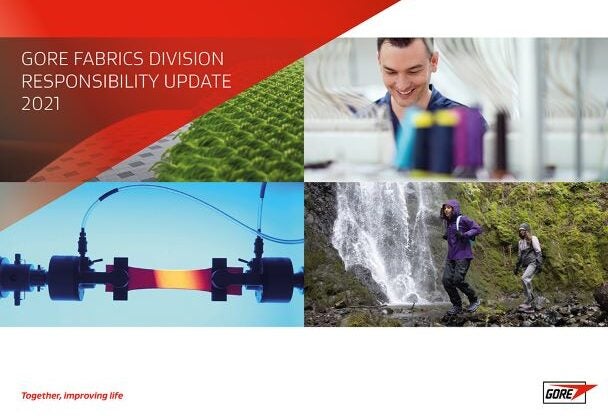 GORE FABRICS DIVISION
RESPONSIBILITY UPDATE
2021

Together, improving life

GORE